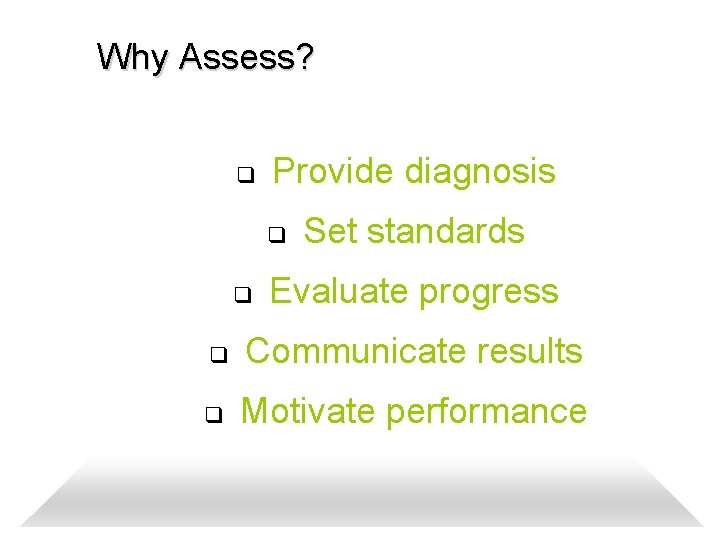 Why Assess?

❑ Provide diagnosis

❑ Set standards

❑ Evaluate progress

❑ Communicate results

❑ Motivate performance